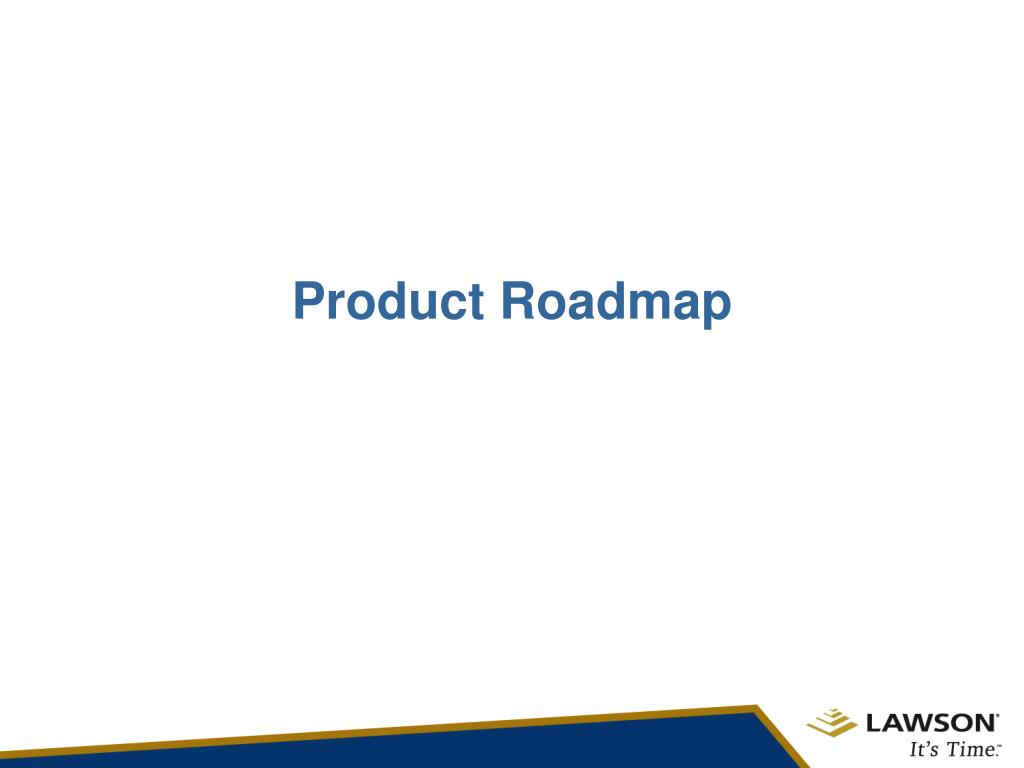 Product Roadmap

LAWSON®
It's Time.™